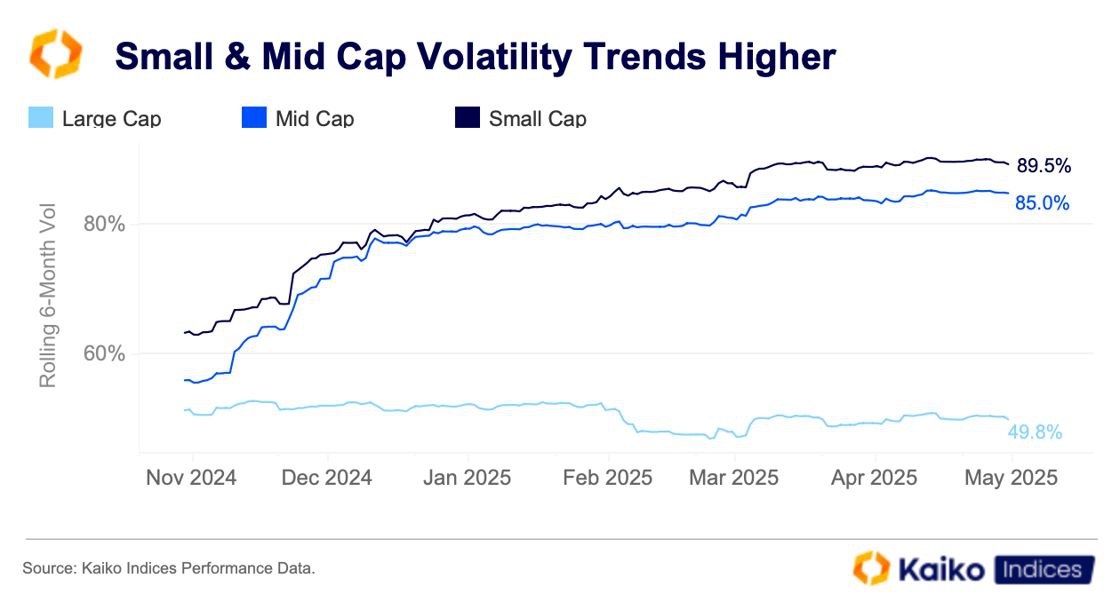 Small & Mid Cap Volatility Trends Higher

Large Cap
Mid Cap
Small Cap

Rolling 6-Month Vol

80%
60%

89.5%
85.0%
49.8%

Nov 2024
Dec 2024
Jan 2025
Feb 2025
Mar 2025
Apr 2025
May 2025

Source: Kaiko Indices Performance Data.

Kaiko Indices